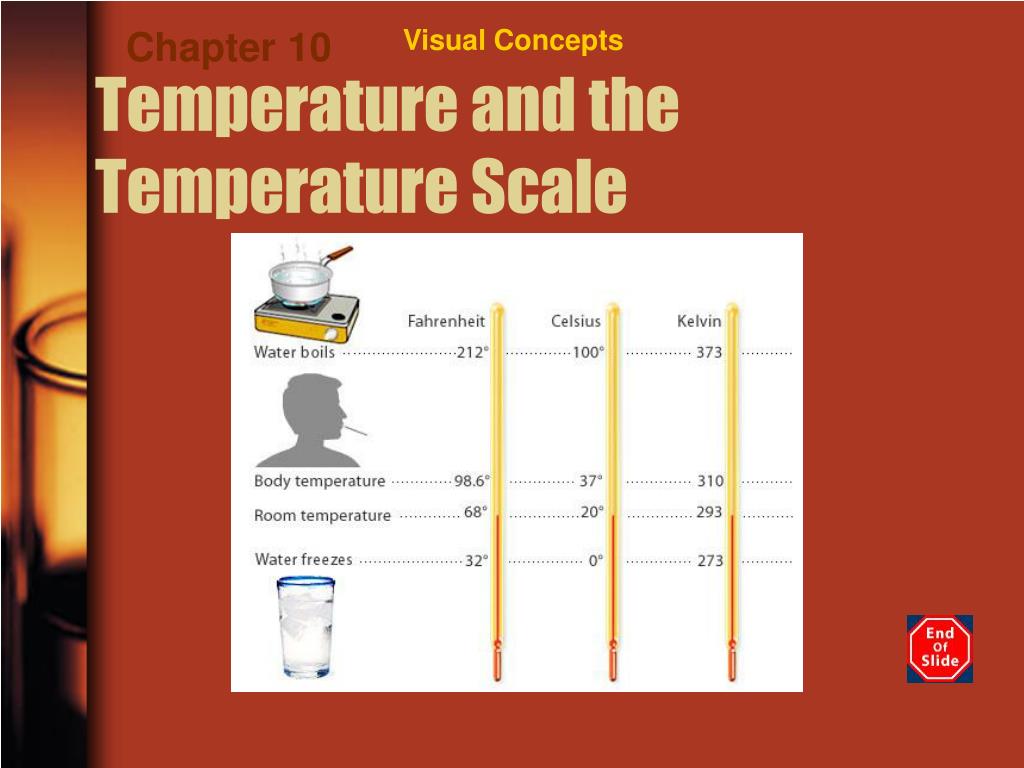 Chapter 10

Visual Concepts

Temperature and the Temperature Scale

| | Fahrenheit | Celsius | Kelvin |
|---|---|---|---|
| Water boils | 212° | 100° | 373 |
| Body temperature | 98.6° | 37° | 310 |
| Room temperature | 68° | 20° | 293 |
| Water freezes | 32° | 0° | 273 |

End Of Slide